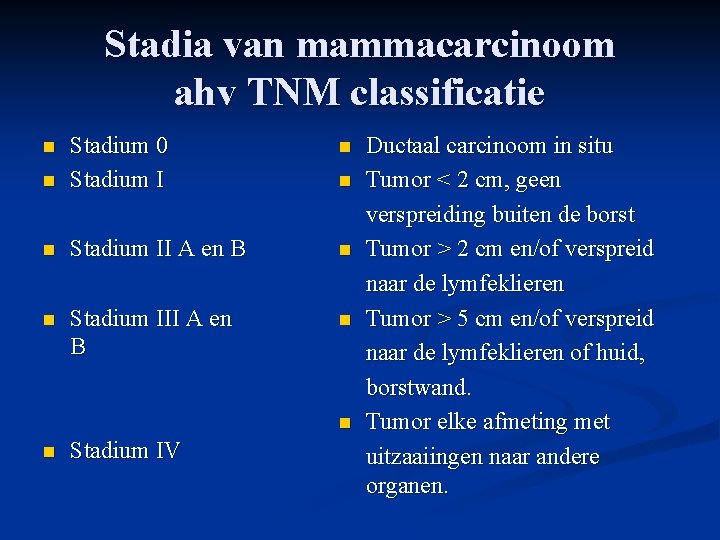 Stadia van mammacarcinoom ahv TNM classificatie

- Stadium 0
- Stadium I
- Stadium II A en B
- Stadium III A en B
- Stadium IV

- Ductaal carcinoom in situ
- Tumor < 2 cm, geen verspreiding buiten de borst
- Tumor > 2 cm en/of verspreid naar de lymfeklieren
- Tumor > 5 cm en/of verspreid naar de lymfeklieren of huid, borstwand.
- Tumor elke afmeting met uitzaaiingen naar andere organen.